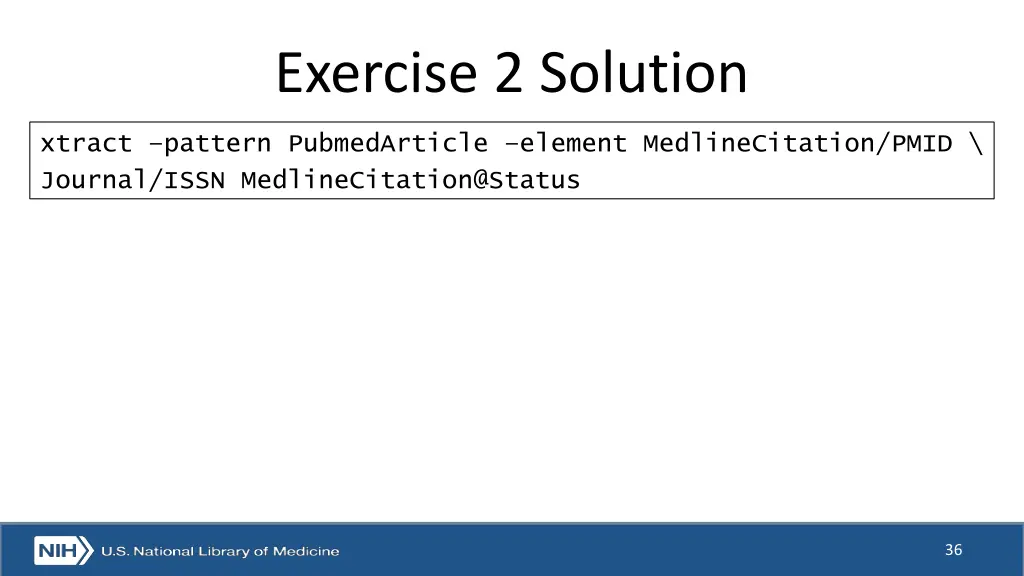 Exercise 2 Solution

xtract –pattern PubmedArticle –element MedlineCitation/PMID \
Journal/ISSN MedlineCitation@Status

NIH U.S. National Library of Medicine

36